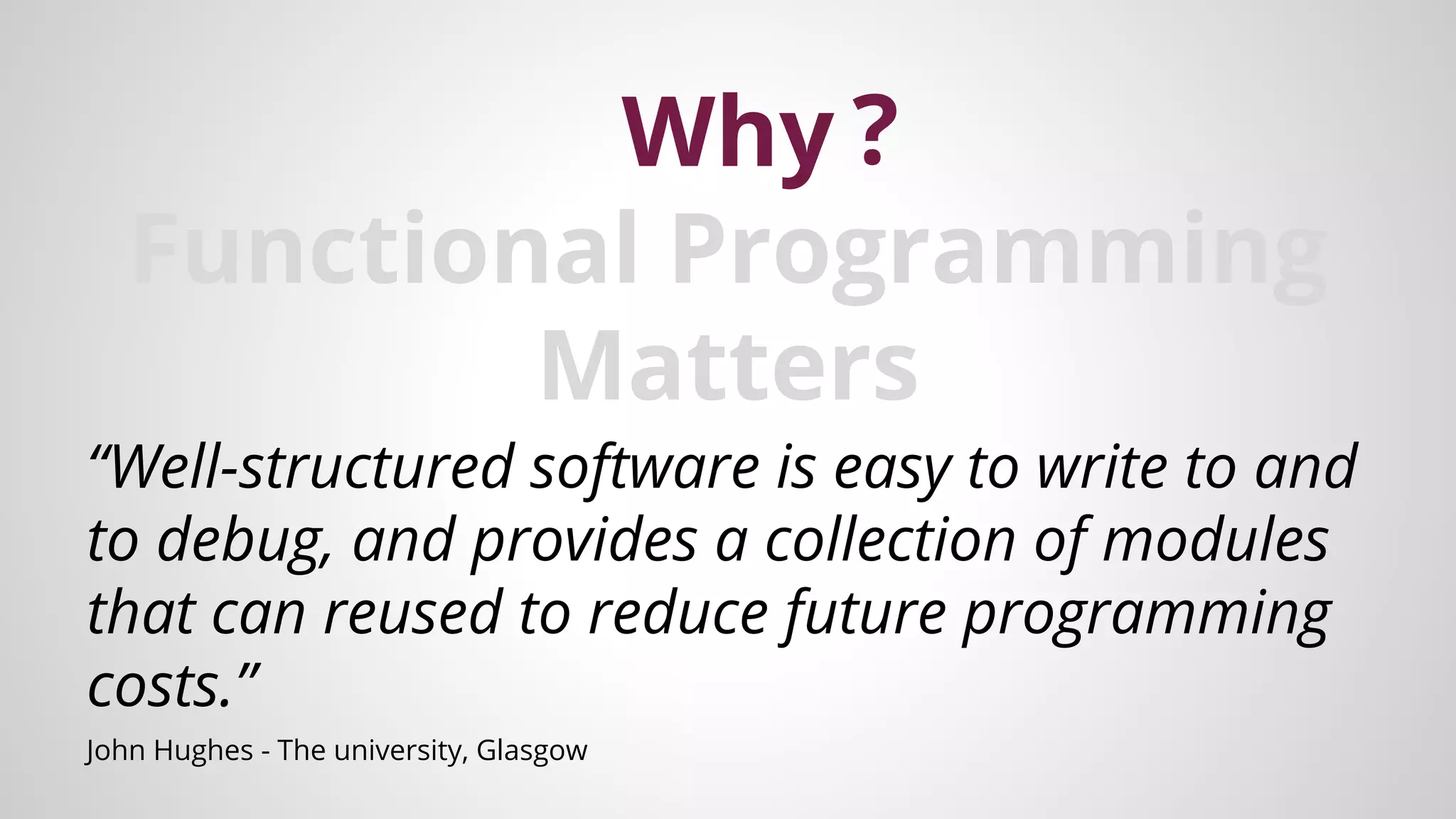 Why ?
Functional Programming
Matters

“Well-structured software is easy to write to and to debug, and provides a collection of modules that can reused to reduce future programming costs.”

John Hughes - The university, Glasgow